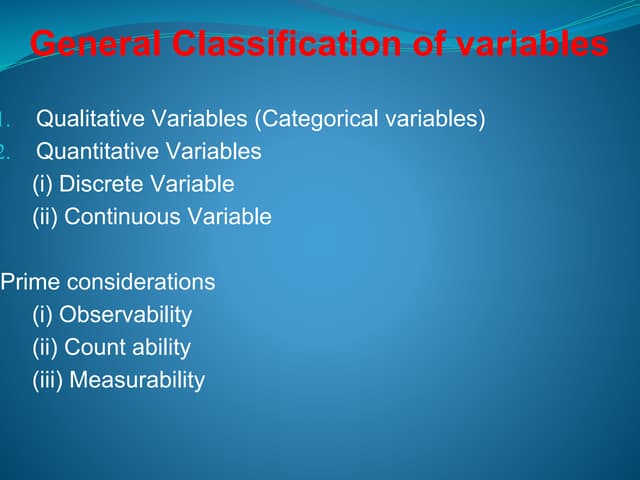 General Classification of variables

1. Qualitative Variables (Categorical variables)
2. Quantitative Variables
(i) Discrete Variable
(ii) Continuous Variable

Prime considerations
(i) Observability
(ii) Count ability
(iii) Measurability